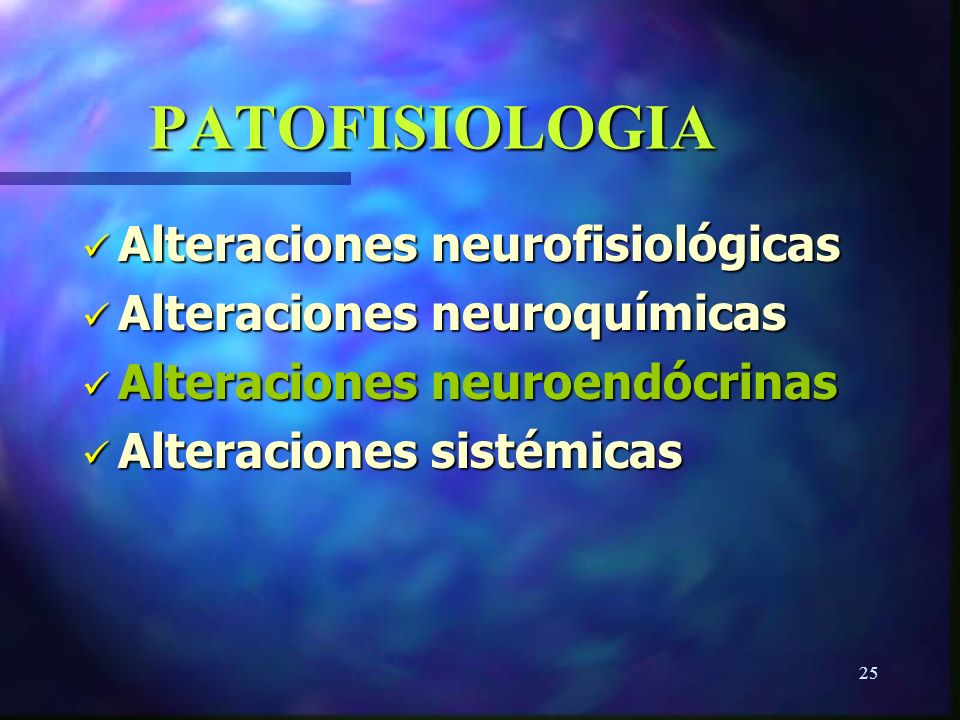 PATOFISIOLOGIA

✓ Alteraciones neurofisiológicas
✓ Alteraciones neuroquímicas
✓ Alteraciones neuroendócrinas
✓ Alteraciones sistémicas

25